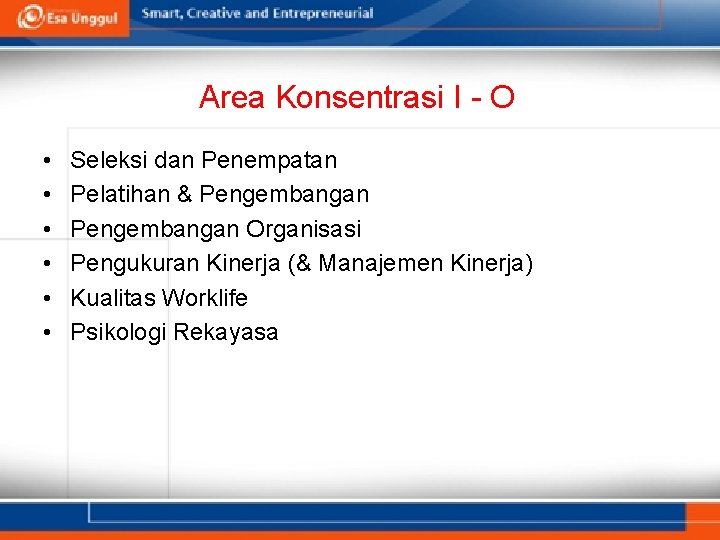 Esa Unggul Smart, Creative and Entrepreneurial

Area Konsentrasi I - O

• Seleksi dan Penempatan
• Pelatihan & Pengembangan
• Pengembangan Organisasi
• Pengukuran Kinerja (& Manajemen Kinerja)
• Kualitas Worklife
• Psikologi Rekayasa